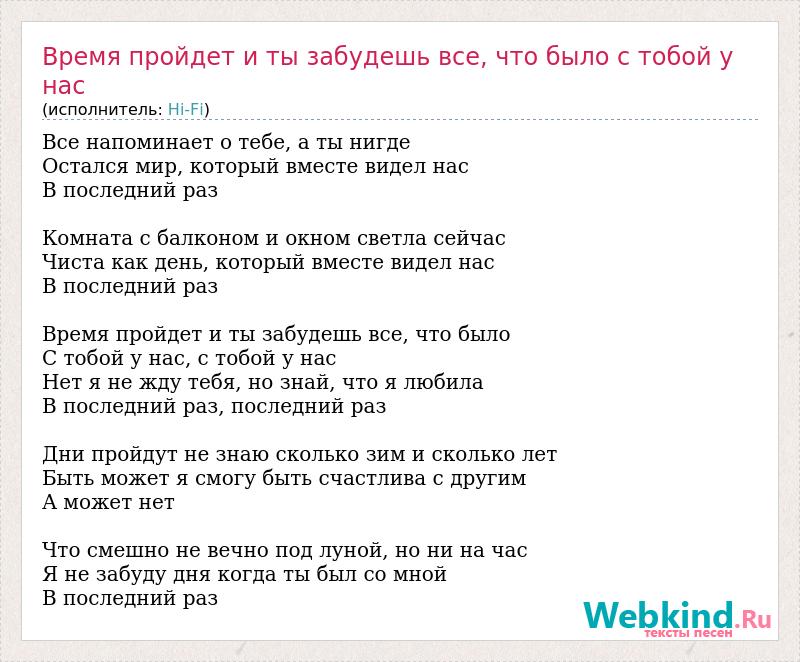 Время пройдет и ты забудешь все, что было с тобой у нас
(исполнитель: Hi-Fi)

Все напоминает о тебе, а ты нигде
Остался мир, который вместе видел нас
В последний раз

Комната с балконом и окном светла сейчас
Чиста как день, который вместе видел нас
В последний раз

Время пройдет и ты забудешь все, что было
С тобой у нас, с тобой у нас
Нет я не жду тебя, но знай, что я любила
В последний раз, последний раз

Дни пройдут не знаю сколько зим и сколько лет
Быть может я смогу быть счастлива с другим
А может нет

Что смешно не вечно под луной, но ни на час
Я не забуду дня когда ты был со мной
В последний раз

Webkind.Ru
тексты песен